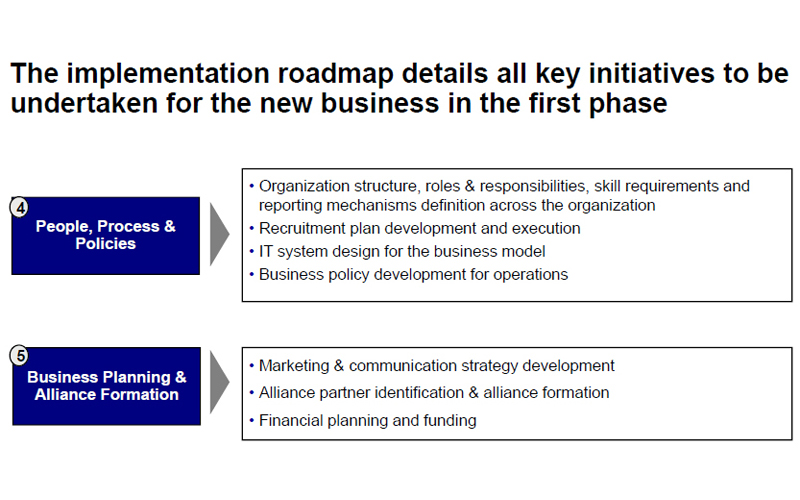 The implementation roadmap details all key initiatives to be undertaken for the new business in the first phase

4

People, Process & Policies

• Organization structure, roles & responsibilities, skill requirements and reporting mechanisms definition across the organization
• Recruitment plan development and execution
• IT system design for the business model
• Business policy development for operations

5

Business Planning & Alliance Formation

• Marketing & communication strategy development
• Alliance partner identification & alliance formation
• Financial planning and funding